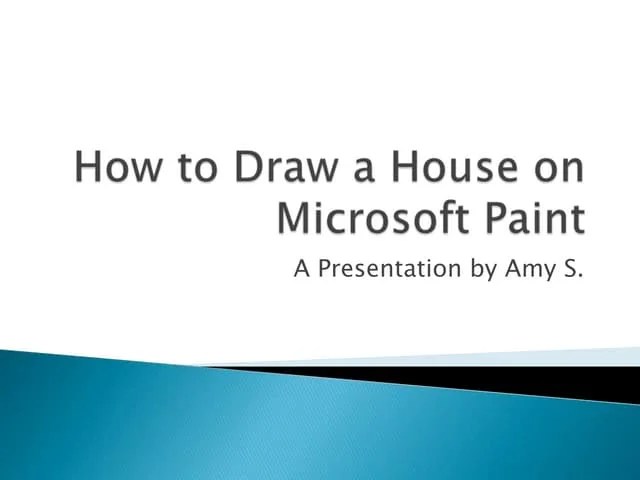 How to Draw a House on Microsoft Paint

A Presentation by Amy S.